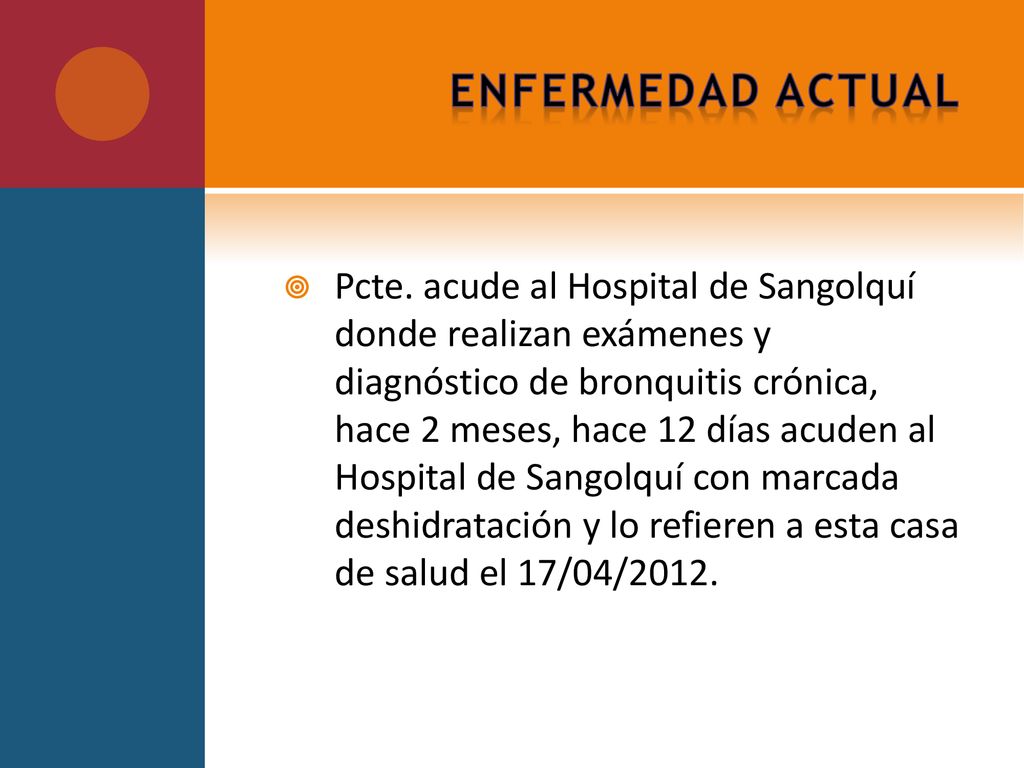 ENFERMEDAD ACTUAL

Pcte. acude al Hospital de Sangolquí donde realizan exámenes y diagnóstico de bronquitis crónica, hace 2 meses, hace 12 días acuden al Hospital de Sangolquí con marcada deshidratación y lo refieren a esta casa de salud el 17/04/2012.